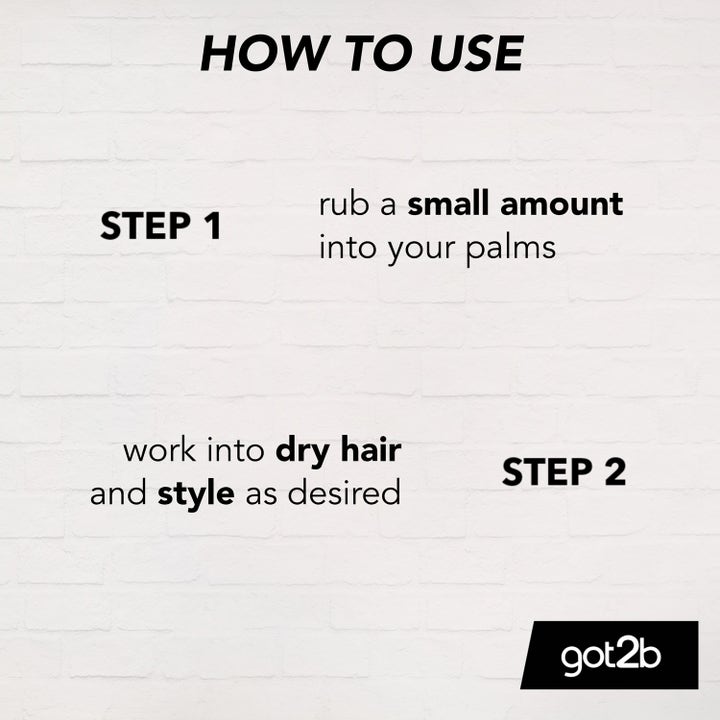 HOW TO USE

STEP 1

rub a small amount into your palms

work into dry hair and style as desired

STEP 2

got2b